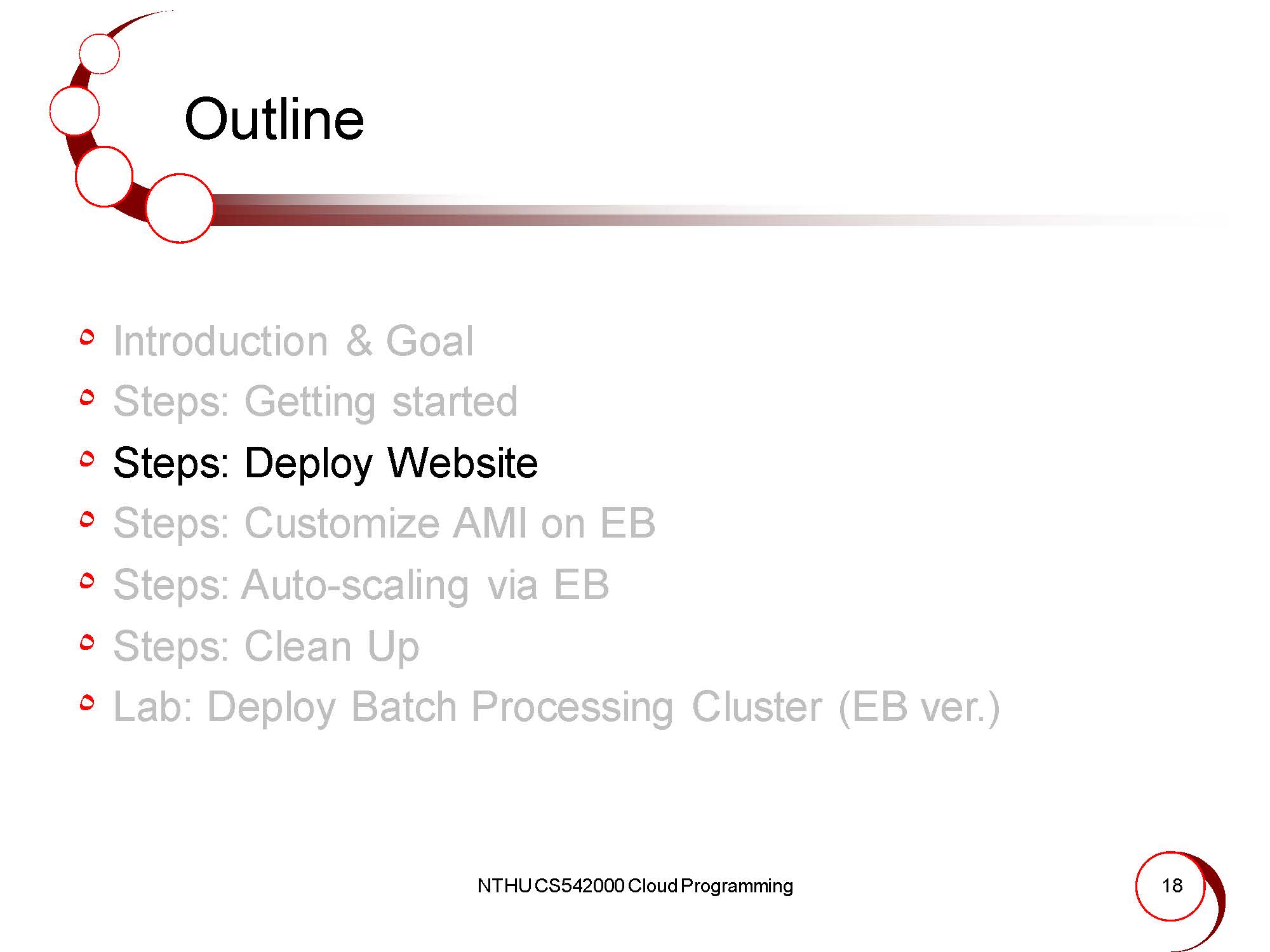 Outline

- Introduction & Goal
- Steps: Getting started
- Steps: Deploy Website
- Steps: Customize AMI on EB
- Steps: Auto-scaling via EB
- Steps: Clean Up
- Lab: Deploy Batch Processing Cluster (EB ver.)

NTHU CS542000 Cloud Programming

18